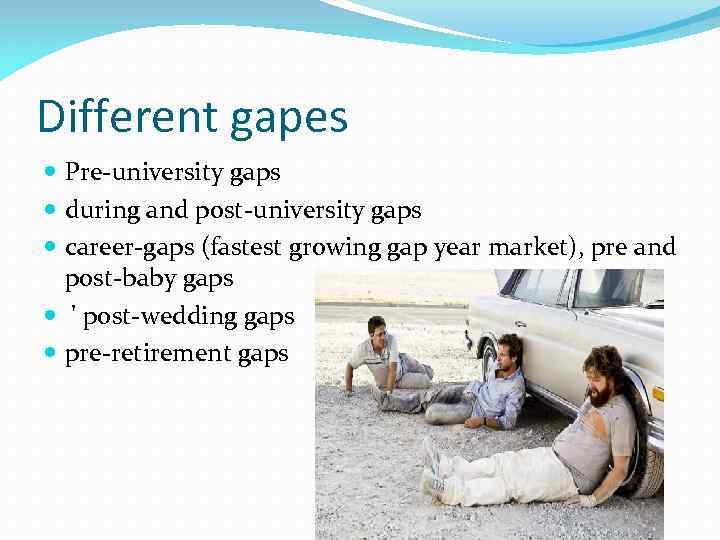 Different gapes

- Pre-university gaps
- during and post-university gaps
- career-gaps (fastest growing gap year market), pre and post-baby gaps
- ' post-wedding gaps
- pre-retirement gaps